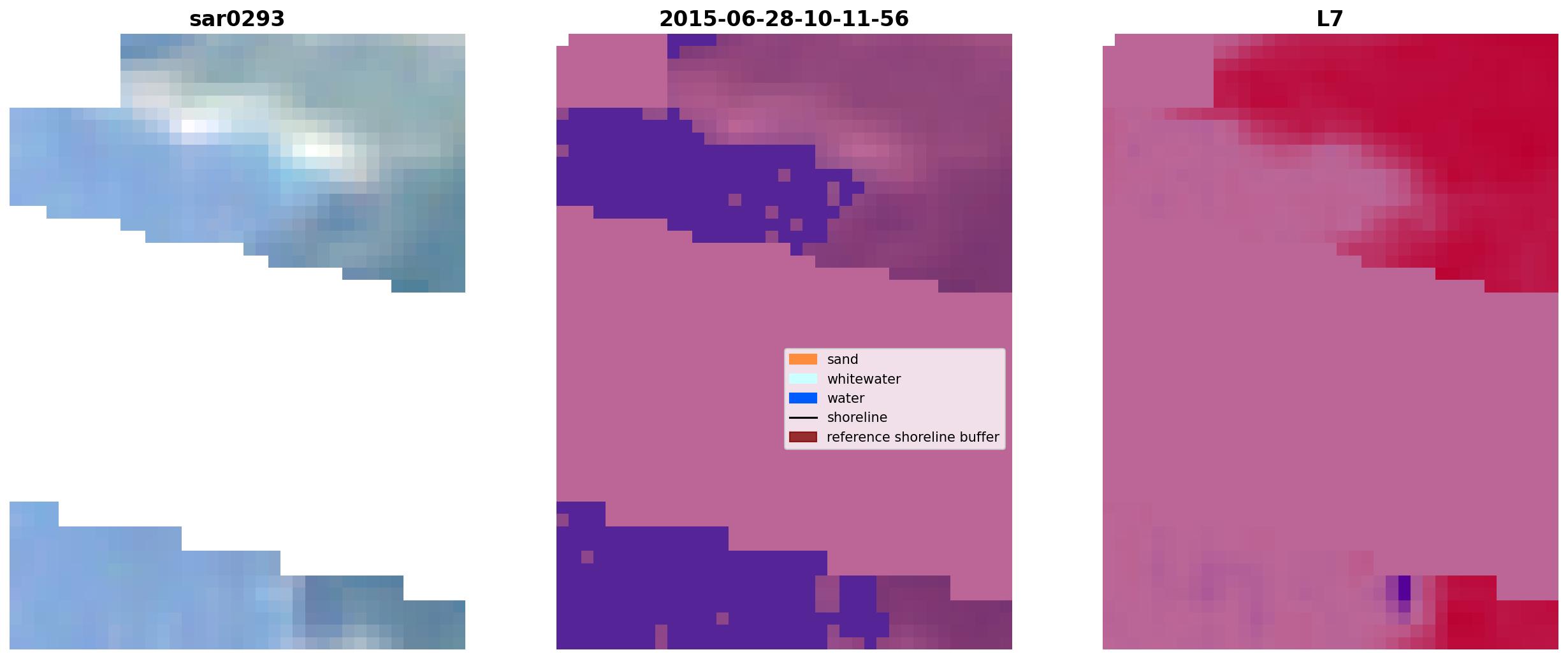 sar0293

2015-06-28-10-11-56

sand
whitewater
water
shoreline
reference shoreline buffer

L7